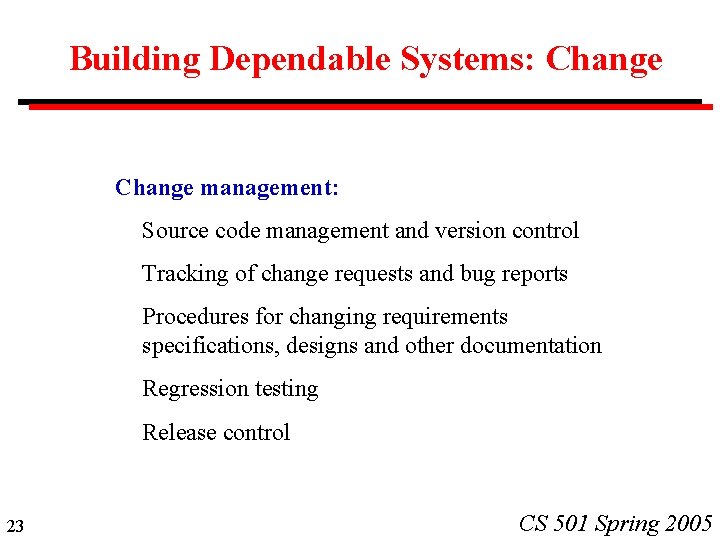 Building Dependable Systems: Change

Change management:

Source code management and version control

Tracking of change requests and bug reports

Procedures for changing requirements specifications, designs and other documentation

Regression testing

Release control

23

CS 501 Spring 2005